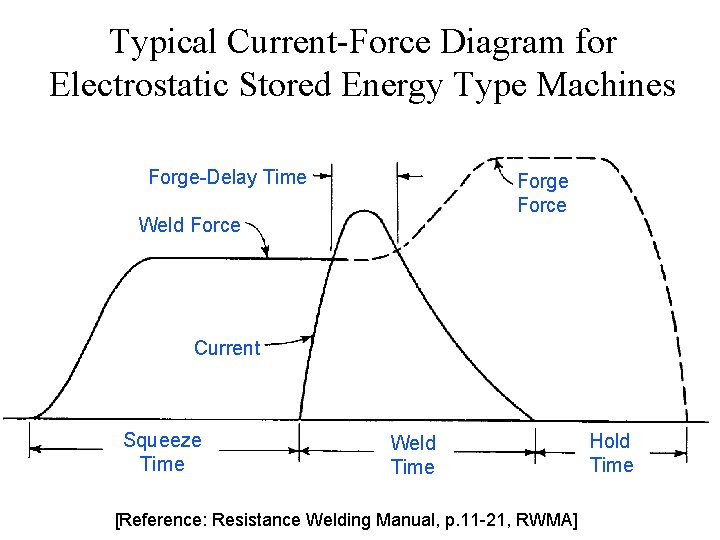 Typical Current-Force Diagram for Electrostatic Stored Energy Type Machines

Forge-Delay Time

Forge Force

Weld Force

Current

Squeeze Time

Weld Time

Hold Time

[Reference: Resistance Welding Manual, p.11-21, RWMA]